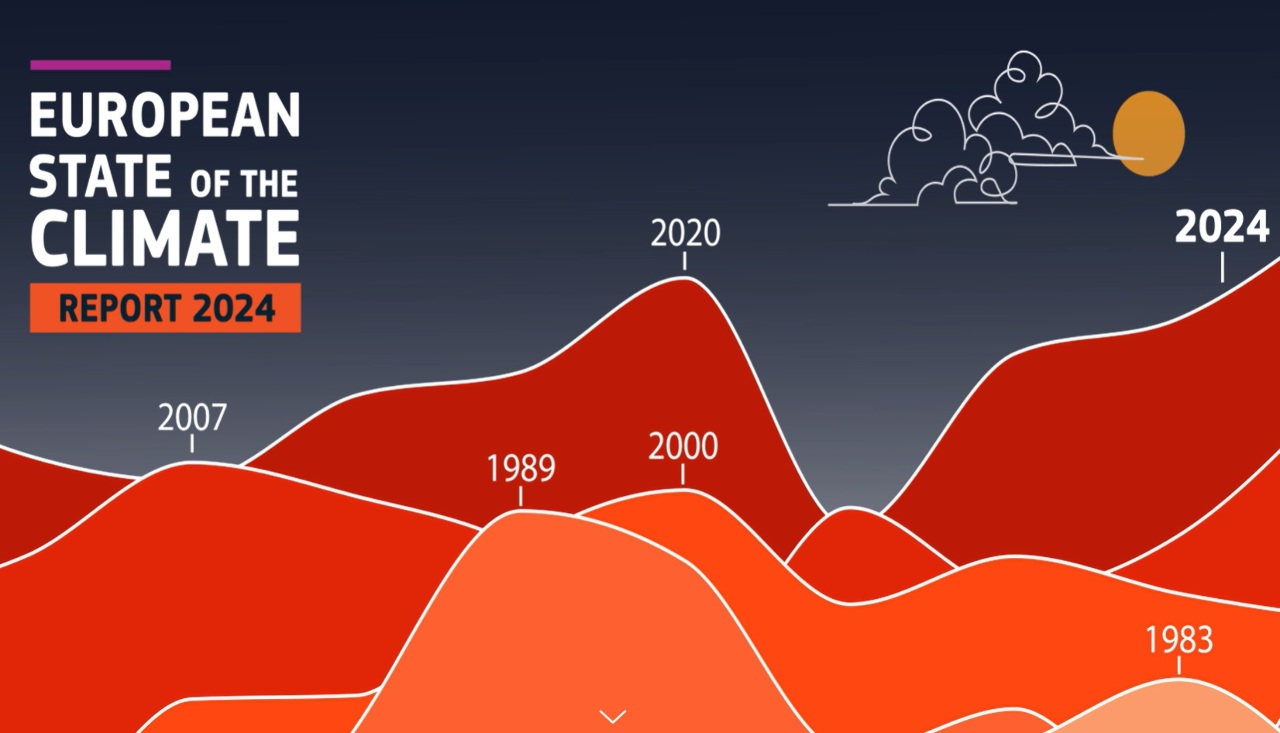 EUROPEAN STATE OF THE CLIMATE

REPORT 2024

2020

2024

2007

1989

2000

1983